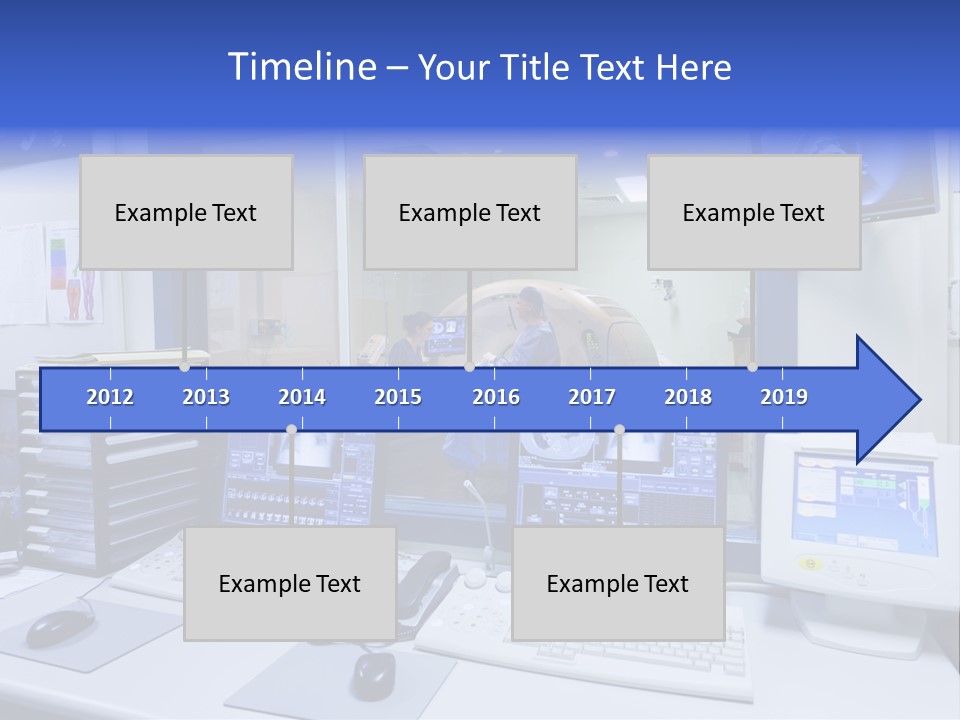 Timeline – Your Title Text Here

Example Text

Example Text

Example Text

2012 2013 2014 2015 2016 2017 2018 2019

Example Text

Example Text